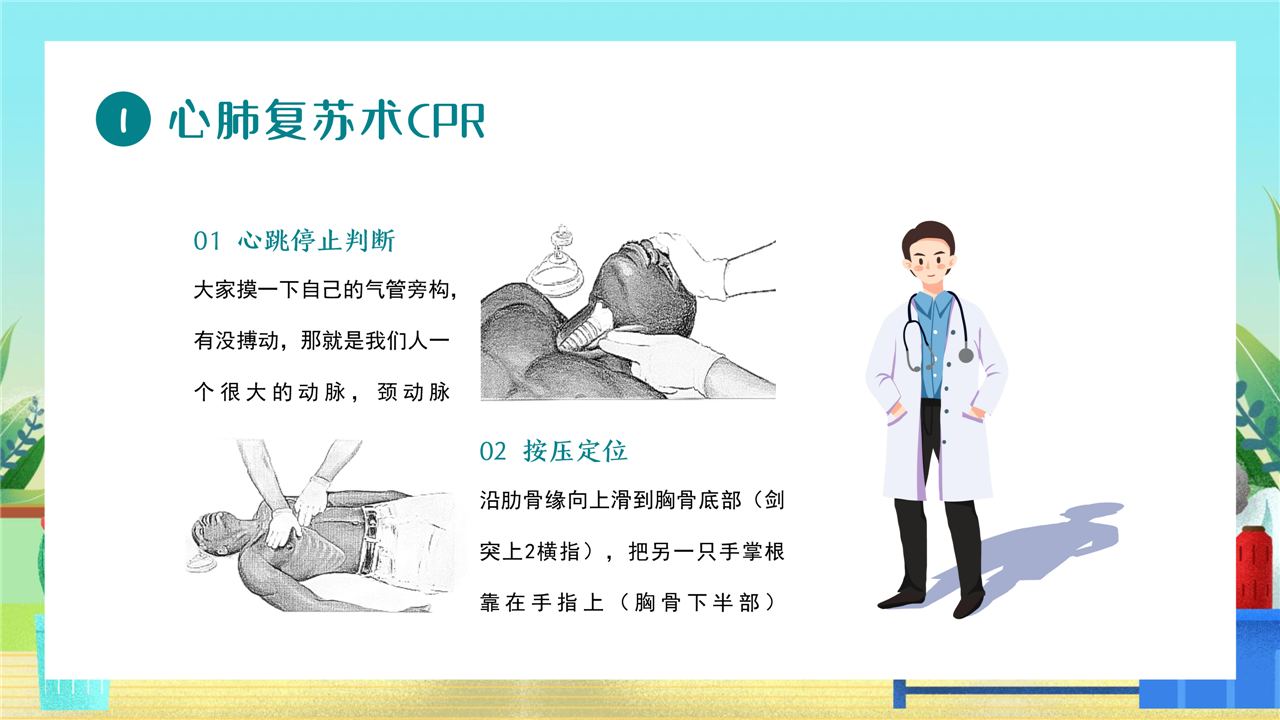 1 心肺复苏术CPR

01 心跳停止判断

大家摸一下自己的气管旁构，有没搏动，那就是我们人一个很大的动脉，颈动脉

02 按压定位

沿肋骨缘向上滑到胸骨底部（剑突上2横指），把另一只手掌根靠在手指上（胸骨下半部）